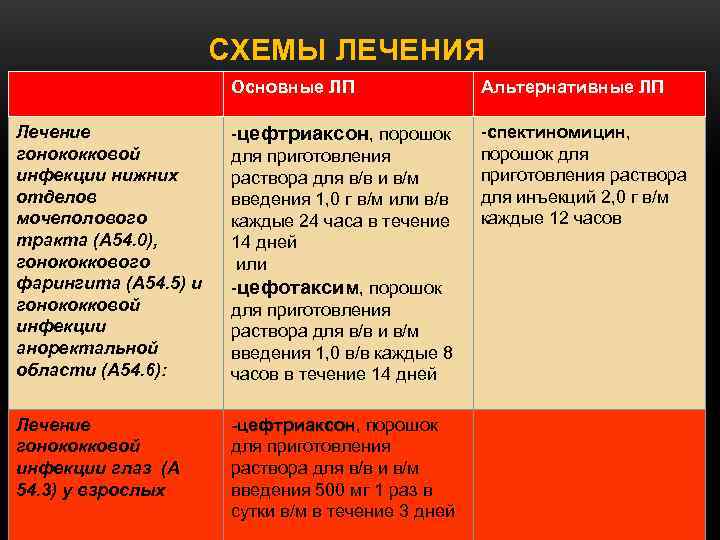 СХЕМЫ ЛЕЧЕНИЯ

| | Основные ЛП | Альтернативные ЛП |
|---|---|---|
| Лечение гонококковой инфекции нижних отделов мочеполового тракта (А54.0), гонококкового фарингита (А54.5) и гонококковой инфекции аноректальной области (А54.6): | -цефтриаксон, порошок для приготовления раствора для в/в и в/м введения 1,0 г в/м или в/в каждые 24 часа в течение 14 дней или -цефотаксим, порошок для приготовления раствора для в/в и в/м введения 1,0 в/в каждые 8 часов в течение 14 дней | -спектиномицин, порошок для приготовления раствора для инъекций 2,0 г в/м каждые 12 часов |
| Лечение гонококковой инфекции глаз (А 54.3) у взрослых | -цефтриаксон, порошок для приготовления раствора для в/в и в/м введения 500 мг 1 раз в сутки в/м в течение 3 дней | |